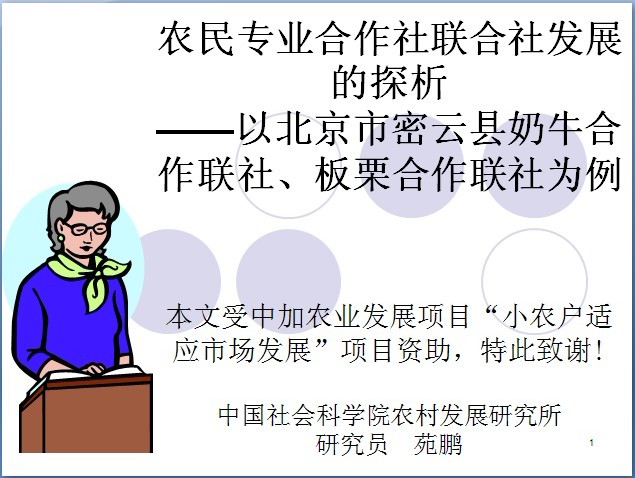 农民专业合作社联合社发展的探析
——以北京市密云县奶牛合作联社、板栗合作联社为例

本文受中加农业发展项目“小农户适应市场发展”项目资助，特此致谢！

中国社会科学院农村发展研究所
研究员　苑鹏

1